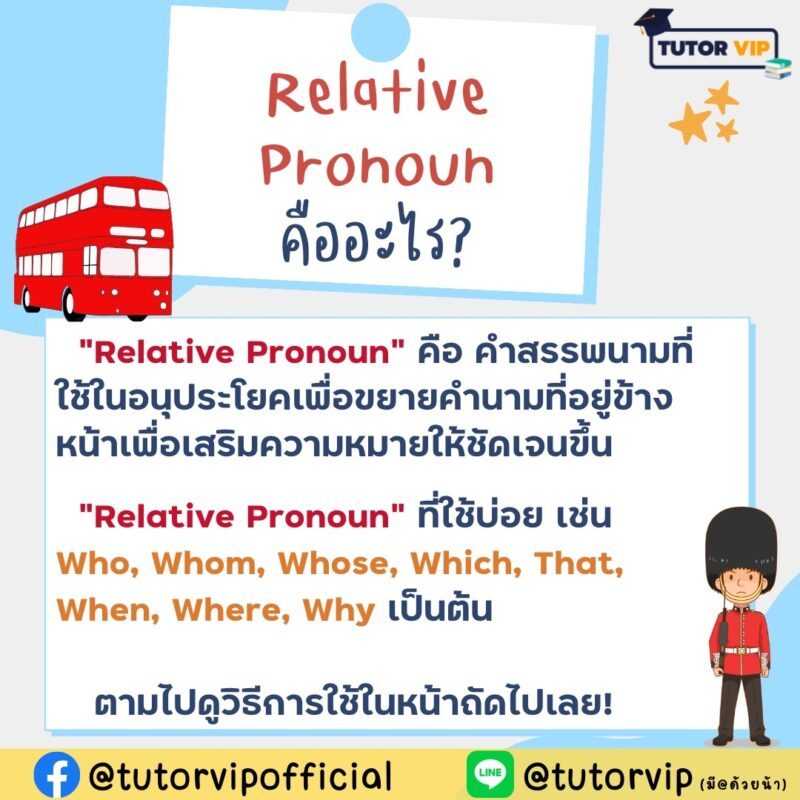 TUTOR VIP

Relative Pronoun คืออะไร?

"Relative Pronoun" คือ คำสรรพนามที่ใช้ในอนุประโยคเพื่อขยายคำนามที่อยู่ข้างหน้าเพื่อเสริมความหมายให้ชัดเจนขึ้น

"Relative Pronoun" ที่ใช้บ่อย เช่น Who, Whom, Whose, Which, That, When, Where, Why เป็นต้น

ตามไปดูวิธีการใช้ในหน้าถัดไปเลย!

@tutorvipofficial

LINE @tutorvip (มี@ด้วยน้า)